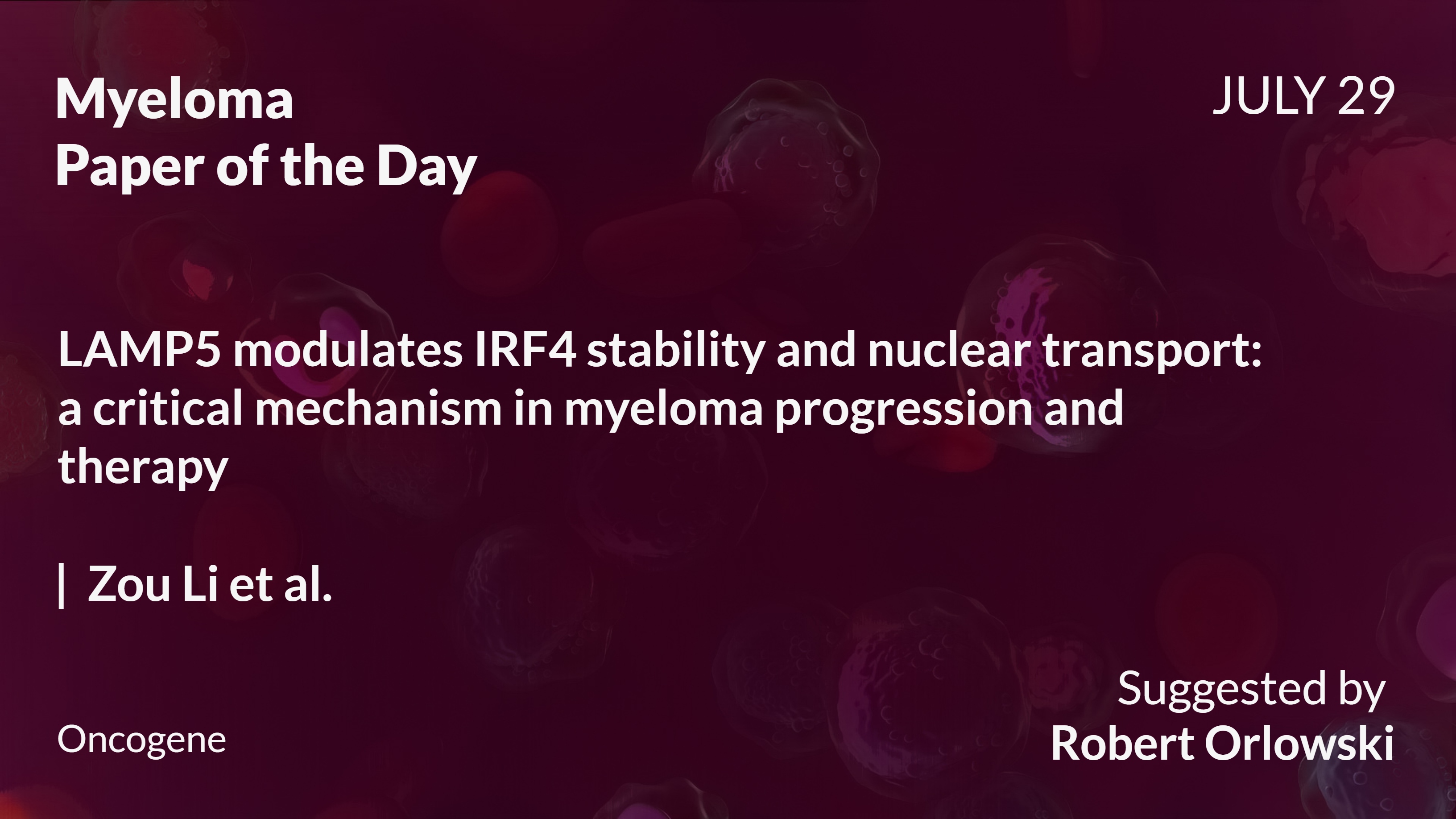 Myeloma
Paper of the Day

JULY 29

LAMP5 modulates IRF4 stability and nuclear transport: a critical mechanism in myeloma progression and therapy

| Zou Li et al.

Oncogene

Suggested by
Robert Orlowski